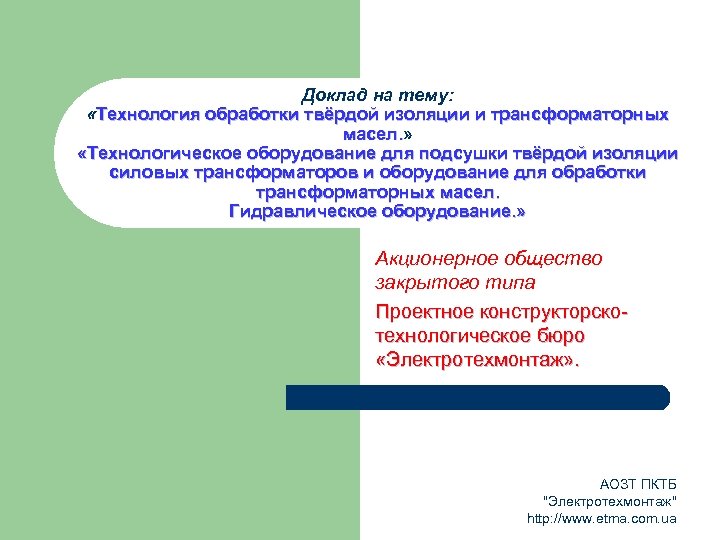 Доклад на тему:
«Технология обработки твёрдой изоляции и трансформаторных масел.»
«Технологическое оборудование для подсушки твёрдой изоляции силовых трансформаторов и оборудование для обработки трансформаторных масел.
Гидравлическое оборудование.»

Акционерное общество закрытого типа

Проектное конструкторско-технологическое бюро «Электротехмонтаж».

АОЗТ ПКТБ
"Электротехмонтаж"
http://www.etma.com.ua